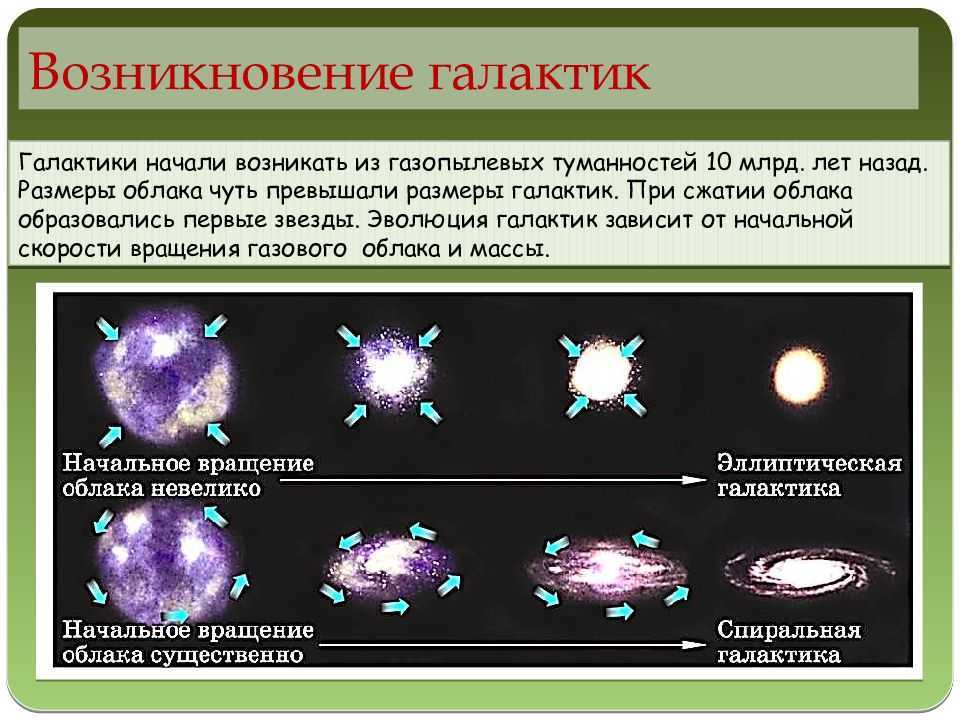 Возникновение галактик

Галактики начали возникать из газопылевых туманностей 10 млрд. лет назад. Размеры облака чуть превышали размеры галактик. При сжатии облака образовались первые звезды. Эволюция галактик зависит от начальной скорости вращения газового облака и массы.

Начальное вращение облака невелико

Эллиптическая галактика

Начальное вращение облака существенно

Спиральная галактика